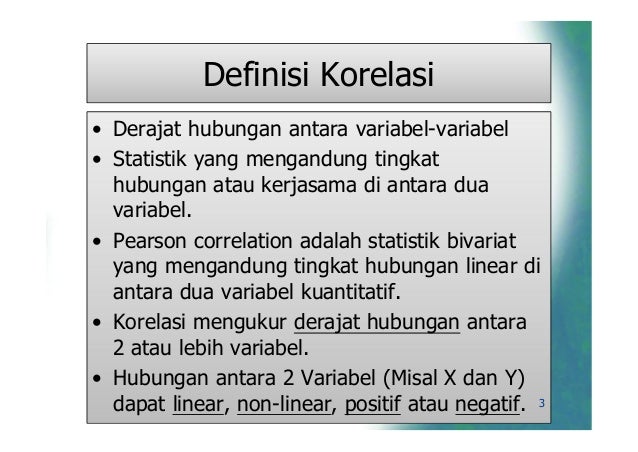 Definisi Korelasi

• Derajat hubungan antara variabel-variabel

• Statistik yang mengandung tingkat hubungan atau kerjasama di antara dua variabel.

• Pearson correlation adalah statistik bivariat yang mengandung tingkat hubungan linear di antara dua variabel kuantitatif.

• Korelasi mengukur derajat hubungan antara 2 atau lebih variabel.

• Hubungan antara 2 Variabel (Misal X dan Y) dapat linear, non-linear, positif atau negatif.

3